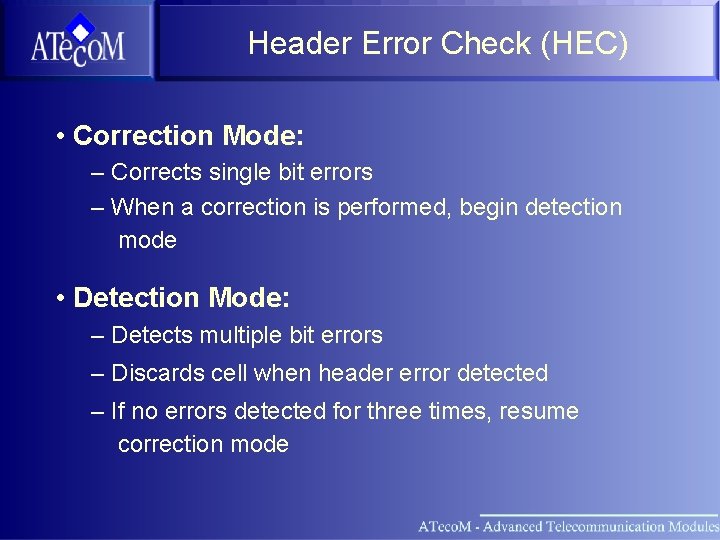 ATecoM

Header Error Check (HEC)

• Correction Mode:
– Corrects single bit errors
– When a correction is performed, begin detection mode

• Detection Mode:
– Detects multiple bit errors
– Discards cell when header error detected
– If no errors detected for three times, resume correction mode

ATecoM - Advanced Telecommunication Modules